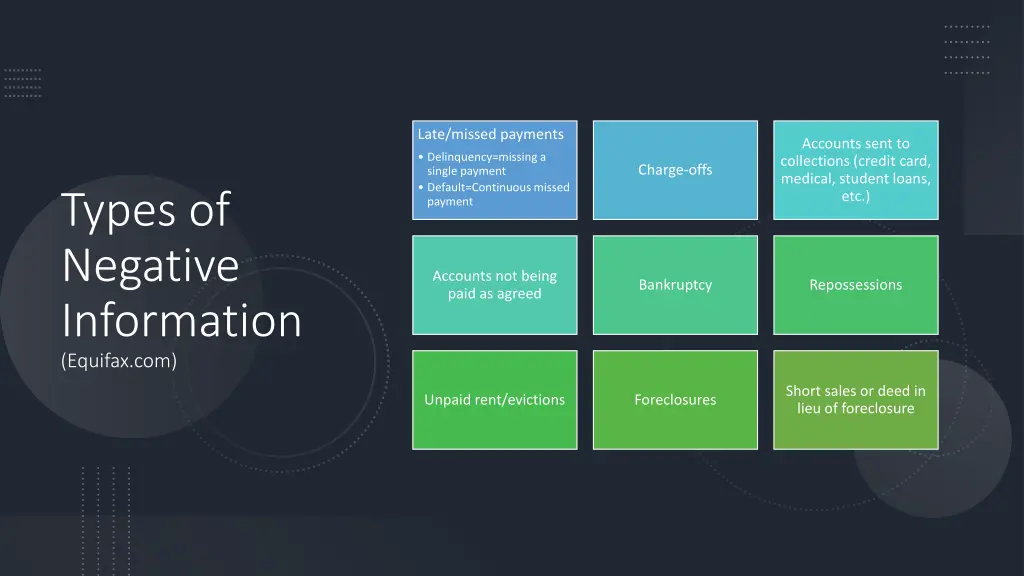 Types of Negative Information
(Equifax.com)

Late/missed payments
• Delinquency=missing a single payment
• Default=Continuous missed payment

Charge-offs

Accounts sent to collections (credit card, medical, student loans, etc.)

Accounts not being paid as agreed

Bankruptcy

Repossessions

Unpaid rent/evictions

Foreclosures

Short sales or deed in lieu of foreclosure